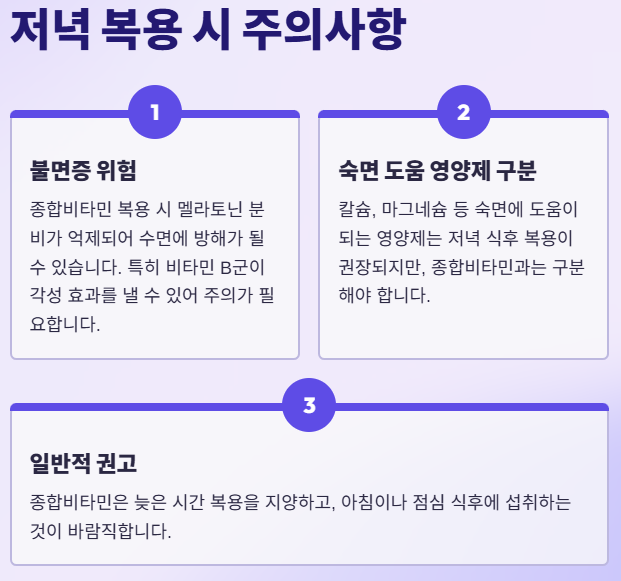 저녁 복용 시 주의사항

1

불면증 위험

종합비타민 복용 시 멜라토닌 분비가 억제되어 수면에 방해가 될 수 있습니다. 특히 비타민 B군이 각성 효과를 낼 수 있어 주의가 필요합니다.

2

숙면 도움 영양제 구분

칼슘, 마그네슘 등 숙면에 도움이 되는 영양제는 저녁 식후 복용이 권장되지만, 종합비타민과는 구분해야 합니다.

3

일반적 권고

종합비타민은 늦은 시간 복용을 지양하고, 아침이나 점심 식후에 섭취하는 것이 바람직합니다.